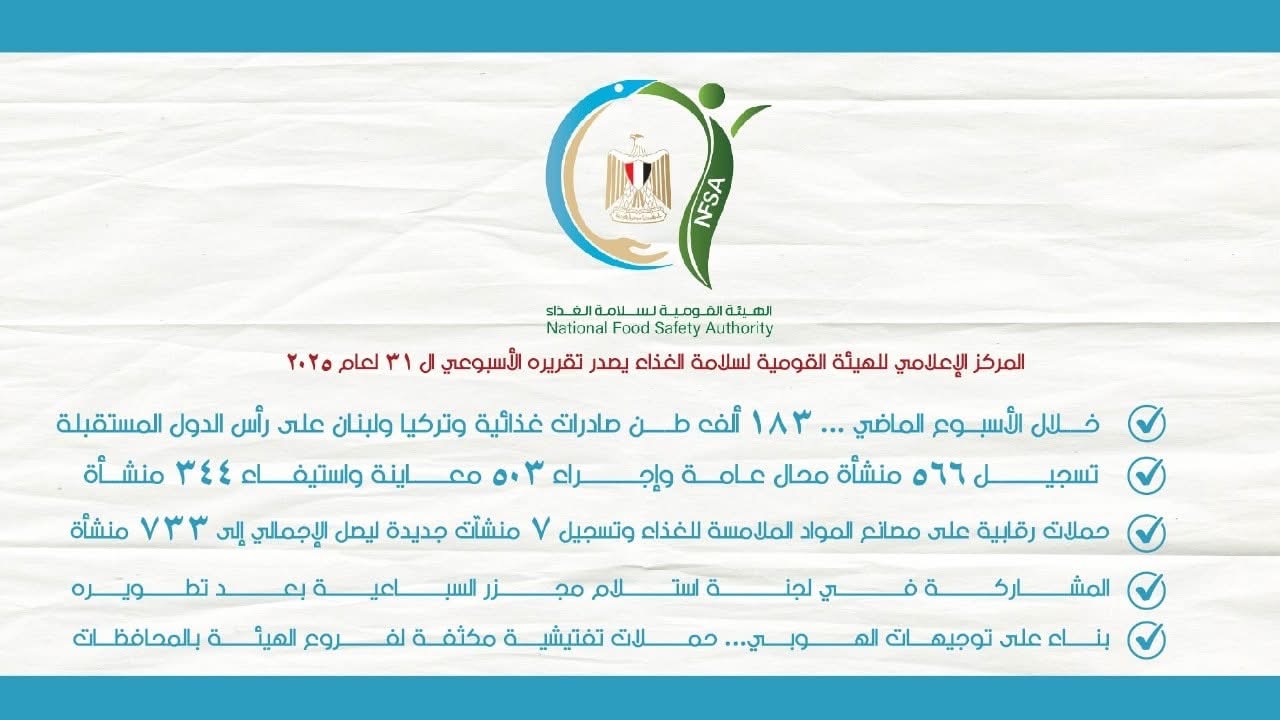 NFSA

الهيئة القومية لسلامة الغذاء
National Food Safety Authority

المركز الإعلامي للهيئة القومية لسلامة الغذاء يصدر تقريره الأسبوعي ال ٣١ لعام ٢٠٢٥

خلال الأسبوع الماضي ... ١٨٣ ألف طن صادرات غذائية وتركيا ولبنان على رأس الدول المستقبلة

تسجيل ٥٦٦ منشأة محال عامة وإجراء ٥٠٣ معاينة واستيفاء ٣٤٤ منشأة

حملات رقابية على مصانع المواد الملامسة للغذاء وتسجيل ٧ منشآت جديدة ليصل الإجمالي إلى ٧٣٣ منشأة

المشاركة في لجنة استلام مجزر السباعية بعد تطويره

بناء على توجيهات الهوبي... حملات تفتيشية مكثفة لفروع الهيئة بالمحافظات